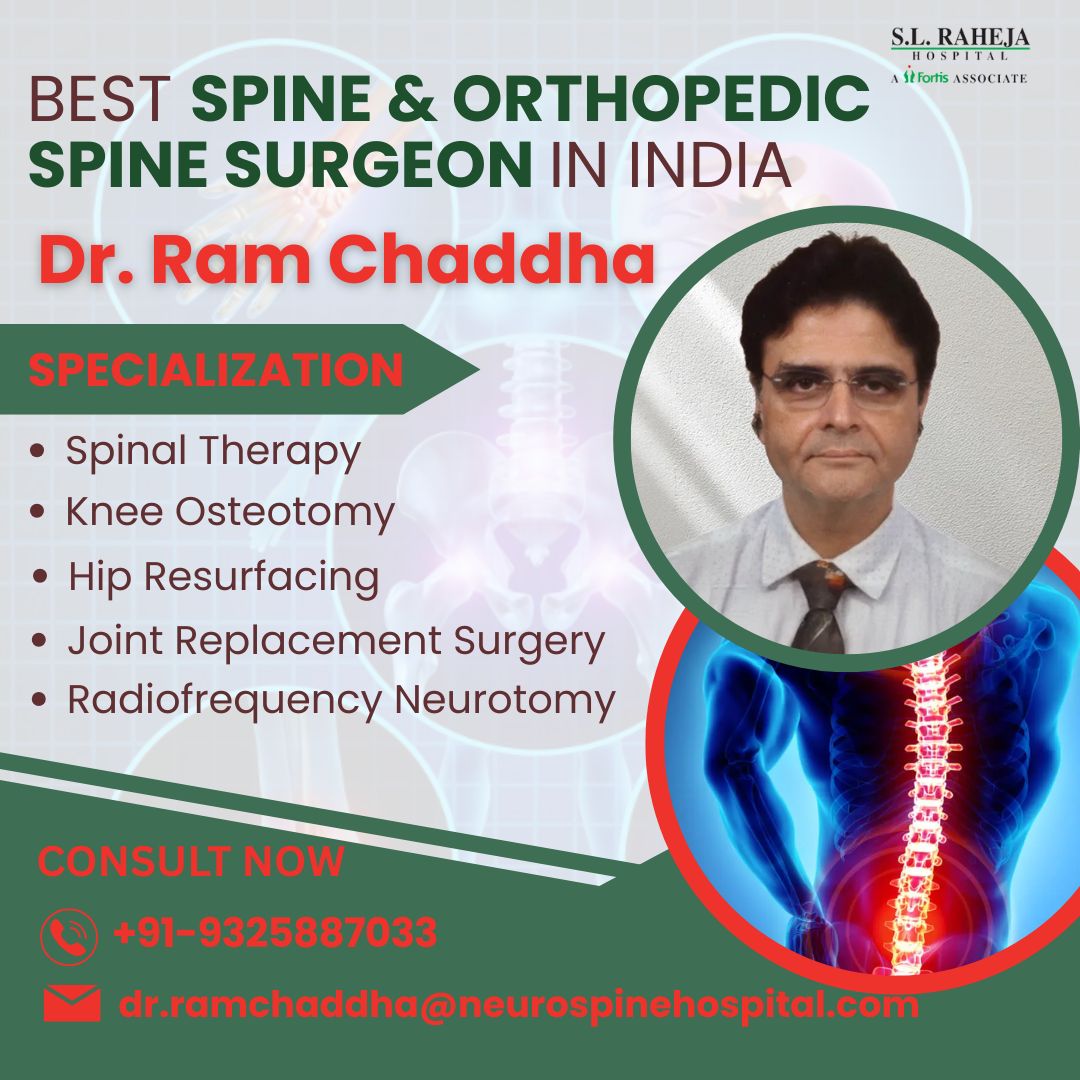 S.L. RAHEJA
HOSPITAL
A Fortis ASSOCIATE

BEST SPINE & ORTHOPEDIC SPINE SURGEON IN INDIA

Dr. Ram Chaddha

SPECIALIZATION

• Spinal Therapy
• Knee Osteotomy
• Hip Resurfacing
• Joint Replacement Surgery
• Radiofrequency Neurotomy

CONSULT NOW

+91-9325887033

dr.ramchaddha@neurospinehospital.com